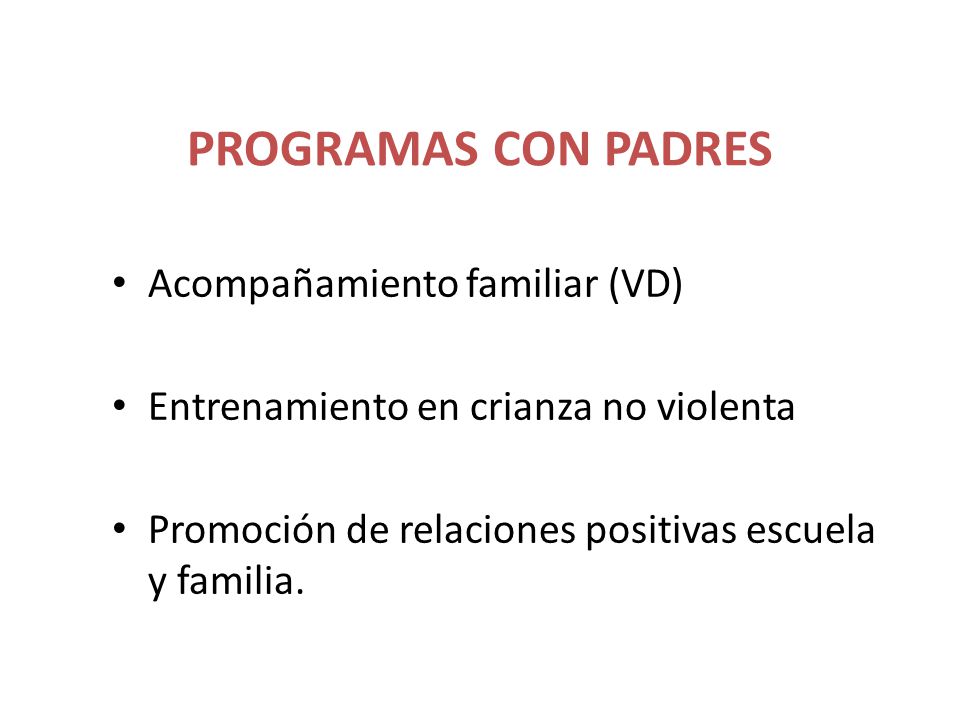 PROGRAMAS CON PADRES

• Acompañamiento familiar (VD)

• Entrenamiento en crianza no violenta

• Promoción de relaciones positivas escuela y familia.